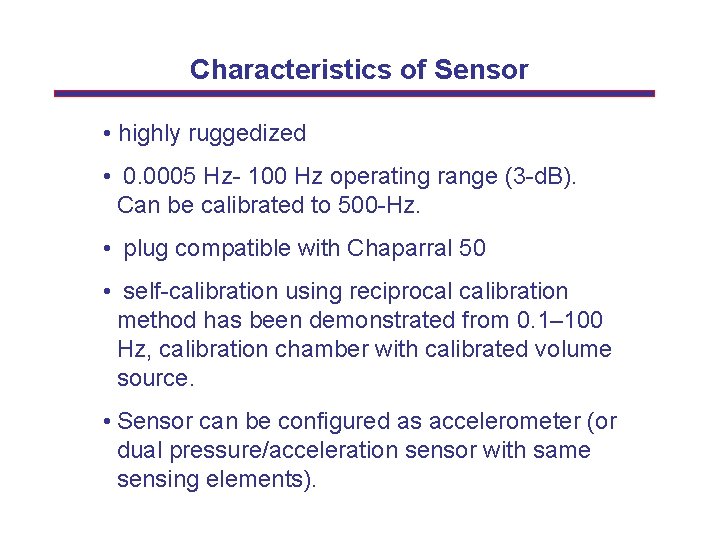 Characteristics of Sensor

• highly ruggedized

• 0.0005 Hz- 100 Hz operating range (3-dB). Can be calibrated to 500-Hz.

• plug compatible with Chaparral 50

• self-calibration using reciprocal calibration method has been demonstrated from 0.1–100 Hz, calibration chamber with calibrated volume source.

• Sensor can be configured as accelerometer (or dual pressure/acceleration sensor with same sensing elements).